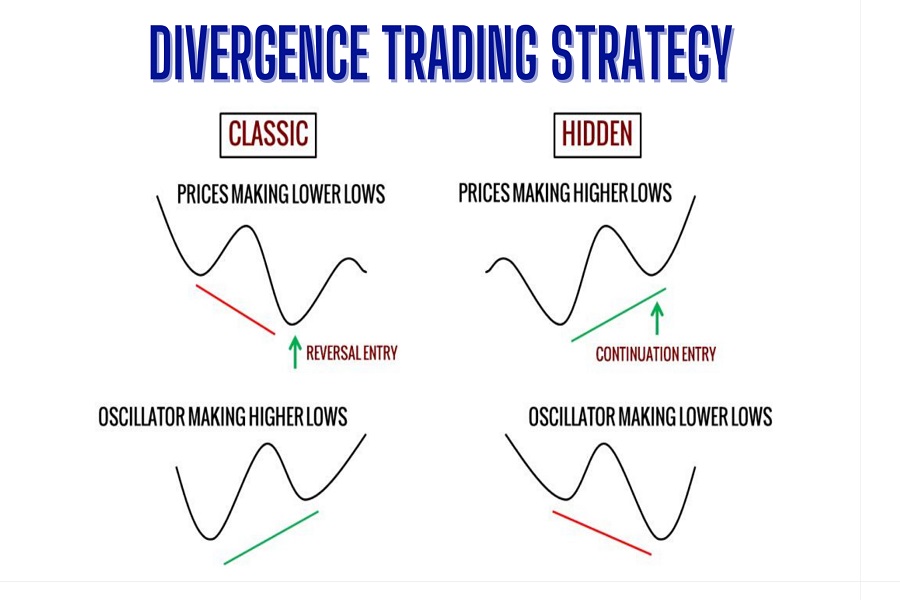 DIVERGENCE TRADING STRATEGY

CLASSIC

PRICES MAKING LOWER LOWS

REVERSAL ENTRY

OSCILLATOR MAKING HIGHER LOWS

HIDDEN

PRICES MAKING HIGHER LOWS

CONTINUATION ENTRY

OSCILLATOR MAKING LOWER LOWS